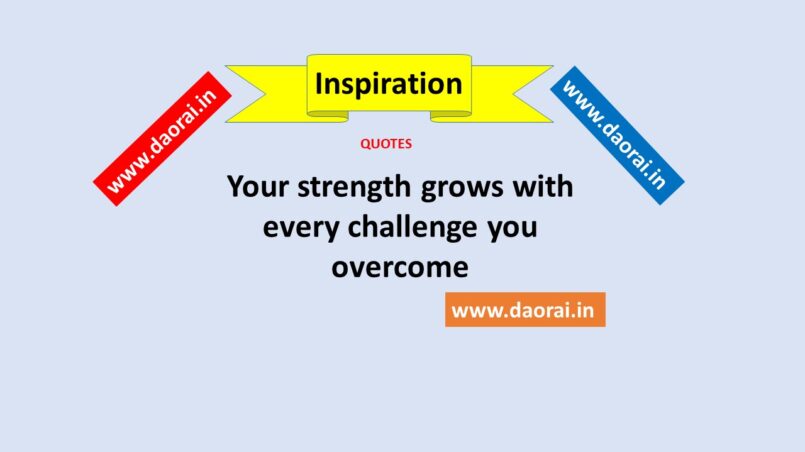 www.daorai.in

Inspiration

www.daorai.in

QUOTES

Your strength grows with every challenge you overcome

www.daorai.in